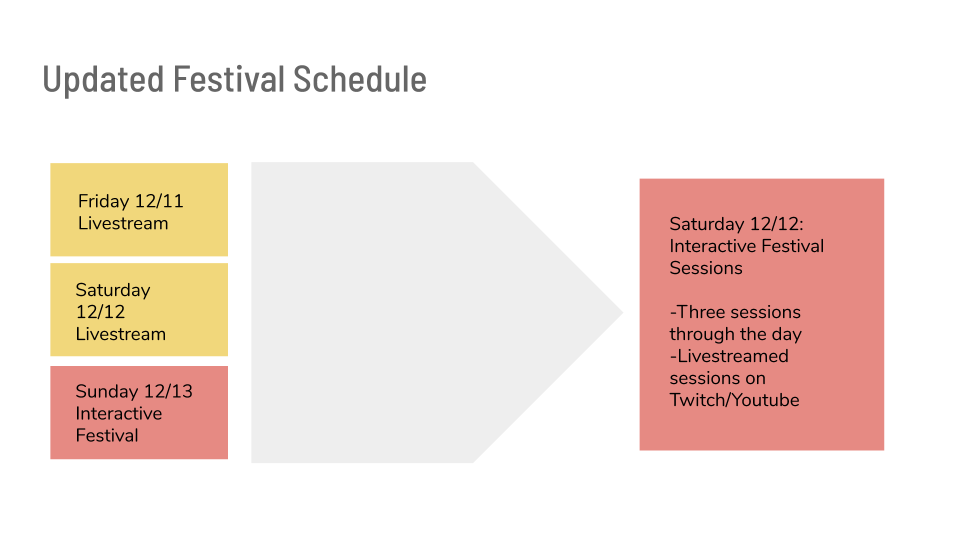 Updated Festival Schedule

Friday 12/11
Livestream

Saturday 12/12
Livestream

Sunday 12/13
Interactive Festival

Saturday 12/12:
Interactive Festival Sessions

-Three sessions through the day
-Livestreamed sessions on Twitch/Youtube